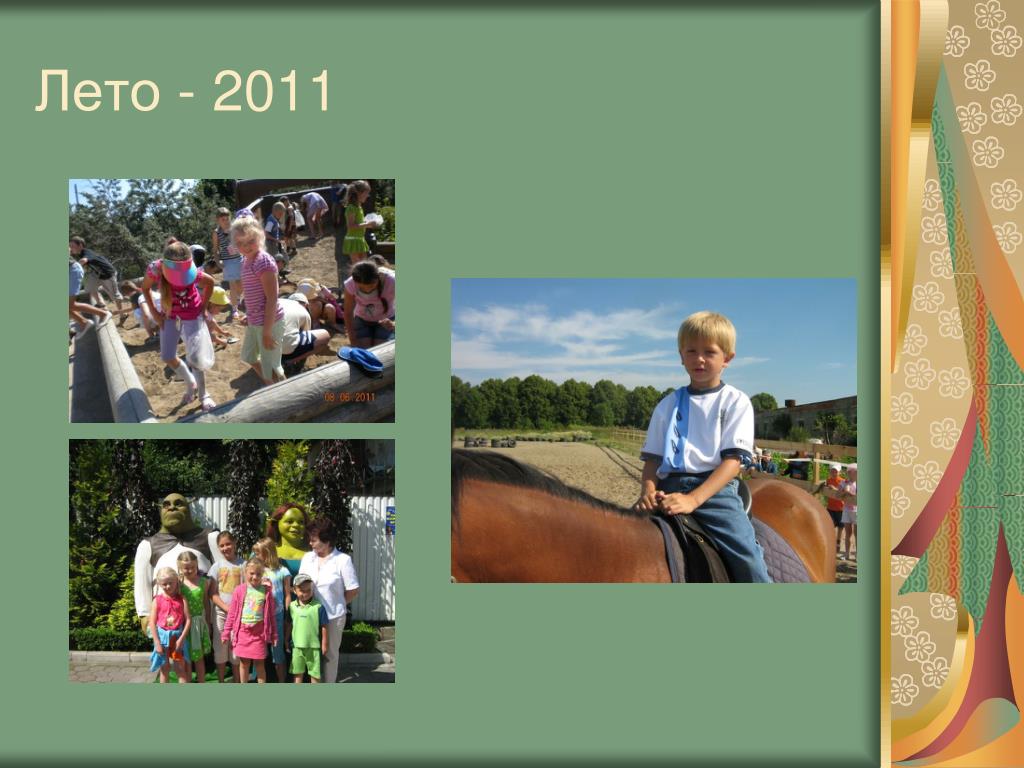 Лето - 2011

08.06.2011